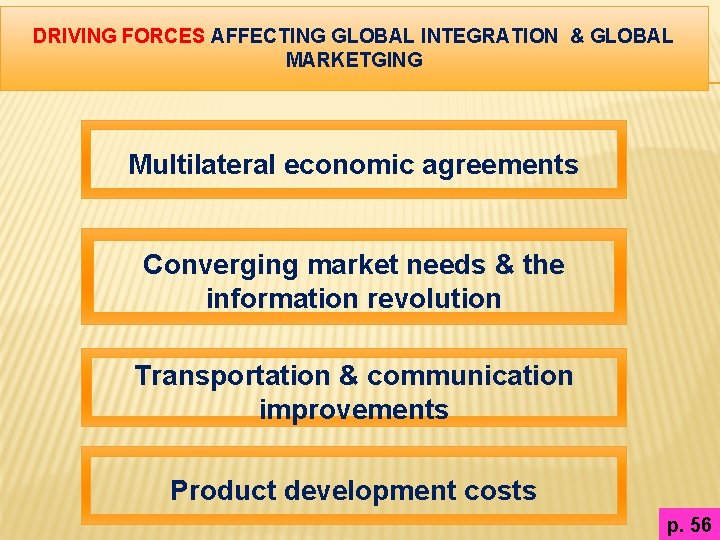 DRIVING FORCES AFFECTING GLOBAL INTEGRATION & GLOBAL MARKETGING

Multilateral economic agreements

Converging market needs & the information revolution

Transportation & communication improvements

Product development costs

p. 56